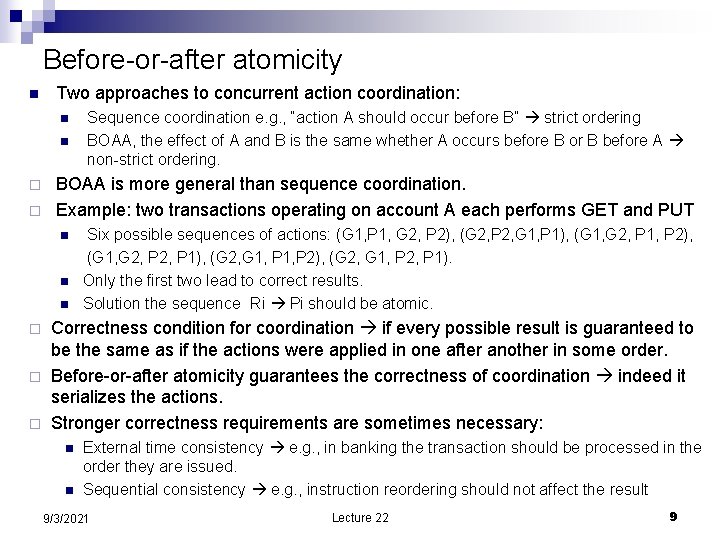 Before-or-after atomicity

Two approaches to concurrent action coordination:

Sequence coordination e.g., "action A should occur before B" → strict ordering

BOAA, the effect of A and B is the same whether A occurs before B or B before A → non-strict ordering.

BOAA is more general than sequence coordination.

Example: two transactions operating on account A each performs GET and PUT

Six possible sequences of actions: (G1,P1, G2, P2), (G2,P2,G1,P1), (G1,G2, P1, P2), (G1,G2, P2, P1), (G2,G1, P1,P2), (G2, G1, P2, P1).

Only the first two lead to correct results.

Solution the sequence Ri → Pi should be atomic.

Correctness condition for coordination → if every possible result is guaranteed to be the same as if the actions were applied in one after another in some order.

Before-or-after atomicity guarantees the correctness of coordination → indeed it serializes the actions.

Stronger correctness requirements are sometimes necessary:

External time consistency → e.g., in banking the transaction should be processed in the order they are issued.

Sequential consistency → e.g., instruction reordering should not affect the result

9/3/2021

Lecture 22

9